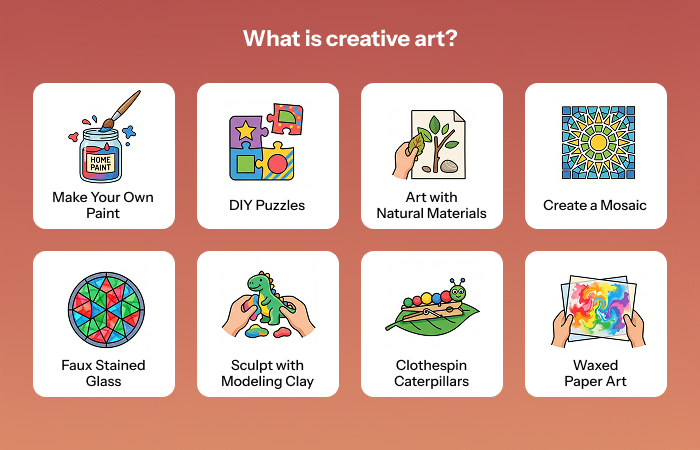 What is creative art?

HOME PAINT

Make Your Own Paint

DIY Puzzles

Art with Natural Materials

Create a Mosaic

Faux Stained Glass

Sculpt with Modeling Clay

Clothespin Caterpillars

Waxed Paper Art